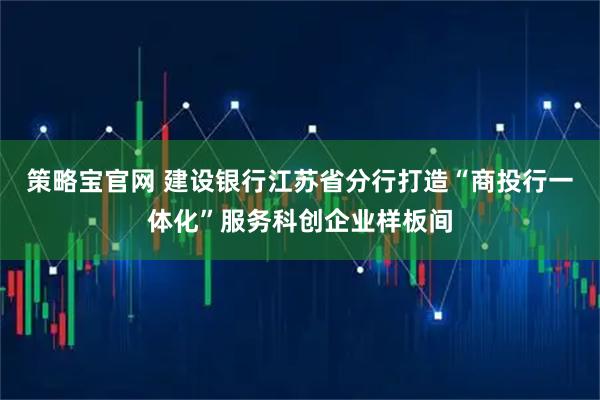 策略宝官网 建设银行江苏省分行打造“商投行一体化”服务科创企业样板间